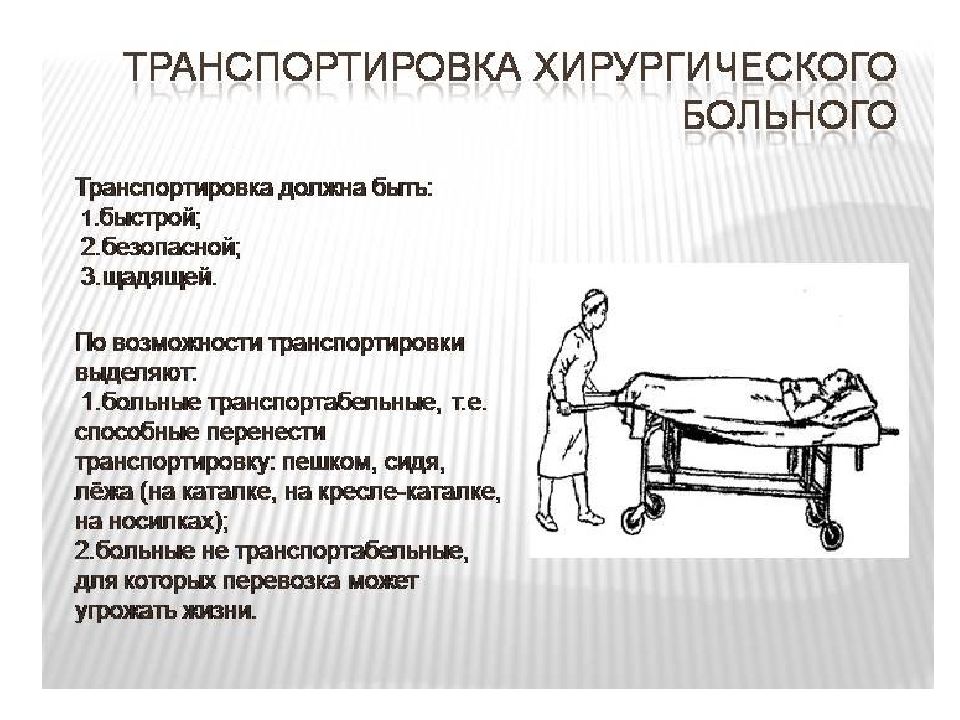 ТРАНСПОРТИРОВКА ХИРУРГИЧЕСКОГО БОЛЬНОГО

Транспортировка должна быть:
1.быстрой;
2.безопасной;
3.щадящей.

По возможности транспортировки выделяют:
1.больные транспортабельные, т.е. способные перенести транспортировку: пешком, сидя, лёжа (на каталке, на кресле-каталке, на носилках);
2.больные не транспортабельные, для которых перевозка может угрожать жизни.